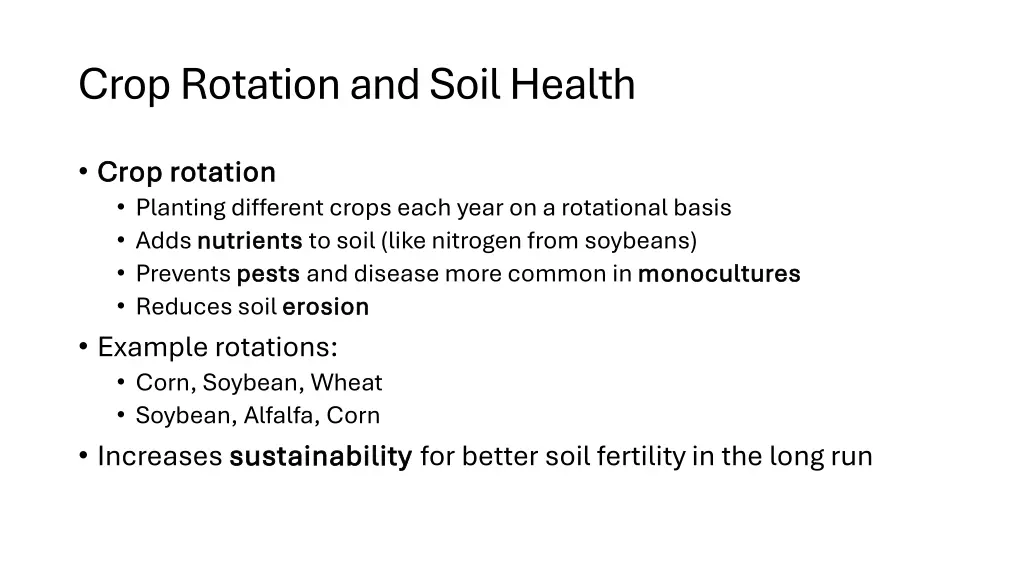 Crop Rotation and Soil Health

• Crop rotation
  • Planting different crops each year on a rotational basis
  • Adds nutrients to soil (like nitrogen from soybeans)
  • Prevents pests and disease more common in monocultures
  • Reduces soil erosion
• Example rotations:
  • Corn, Soybean, Wheat
  • Soybean, Alfalfa, Corn
• Increases sustainability for better soil fertility in the long run